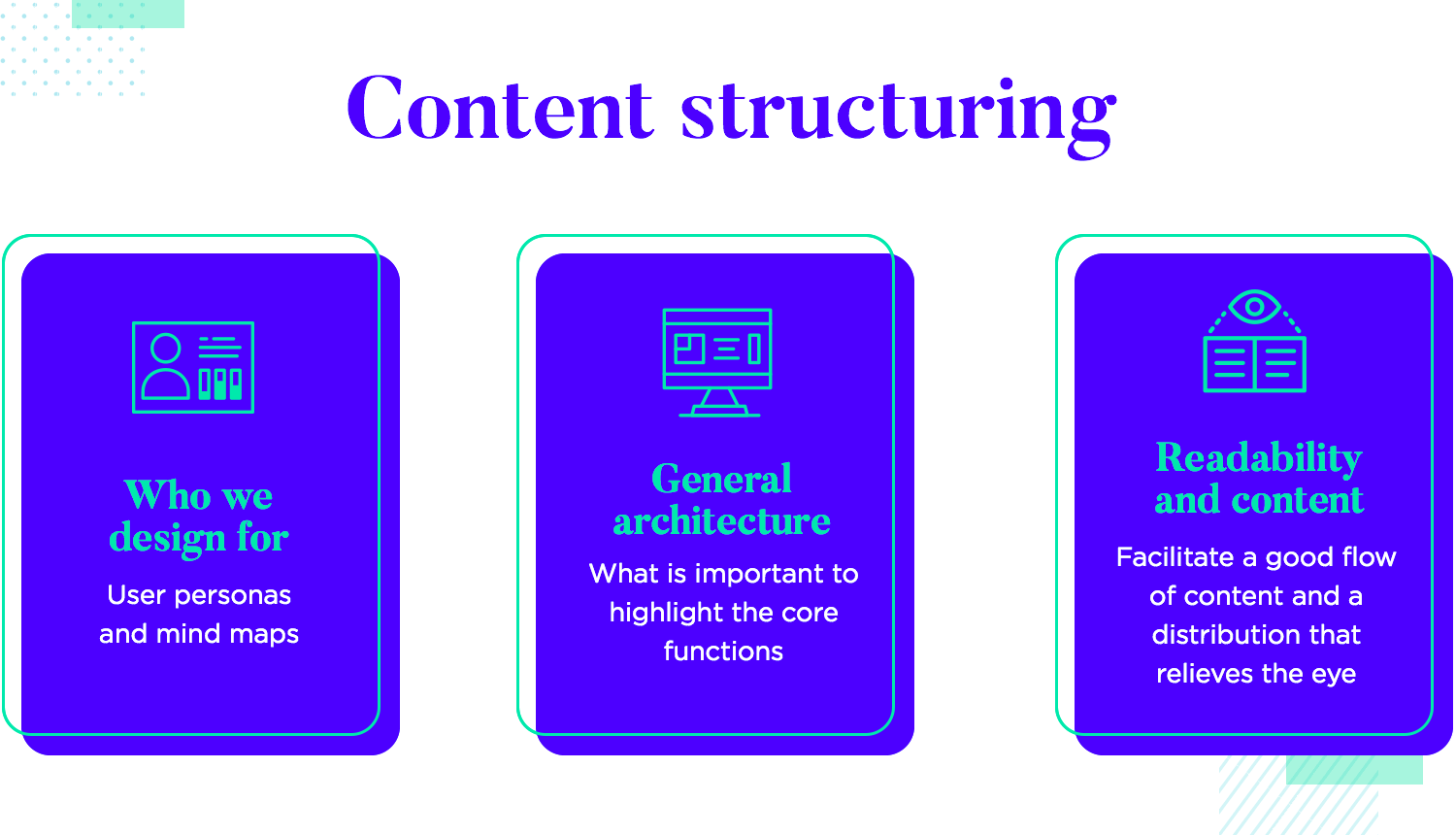 Content structuring

Who we design for

User personas and mind maps

General architecture

What is important to highlight the core functions

Readability and content

Facilitate a good flow of content and a distribution that relieves the eye